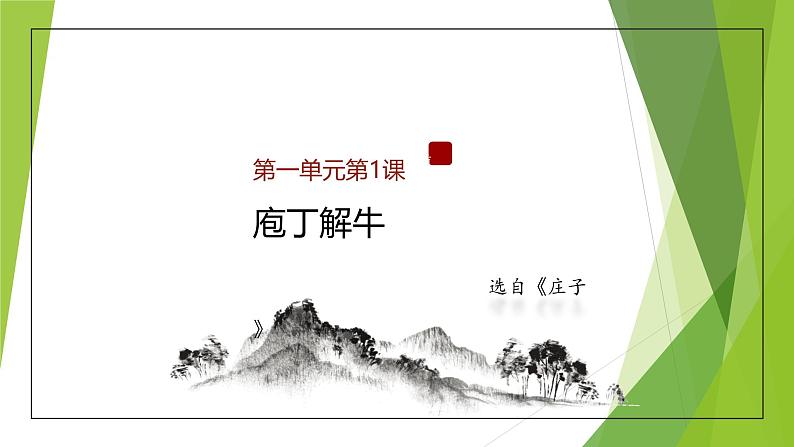 第一单元第1课

庖丁解牛

选自《庄子》